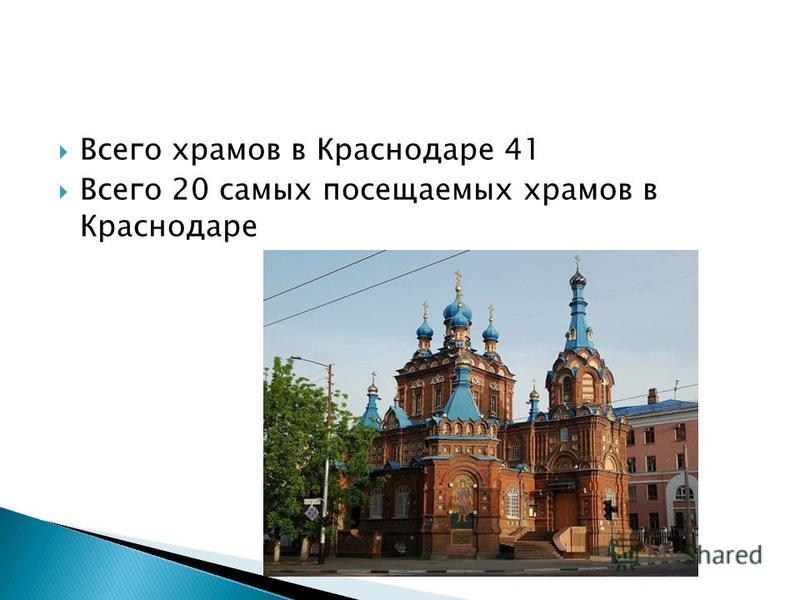 Всего храмов в Краснодаре 41

Всего 20 самых посещаемых храмов в Краснодаре

Shared